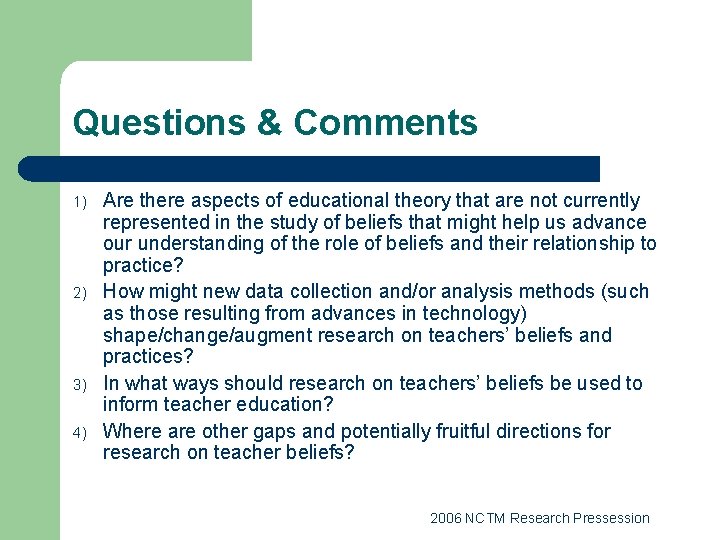 Questions & Comments

1) Are there aspects of educational theory that are not currently represented in the study of beliefs that might help us advance our understanding of the role of beliefs and their relationship to practice?

2) How might new data collection and/or analysis methods (such as those resulting from advances in technology) shape/change/augment research on teachers' beliefs and practices?

3) In what ways should research on teachers' beliefs be used to inform teacher education?

4) Where are other gaps and potentially fruitful directions for research on teacher beliefs?

2006 NCTM Research Pressession